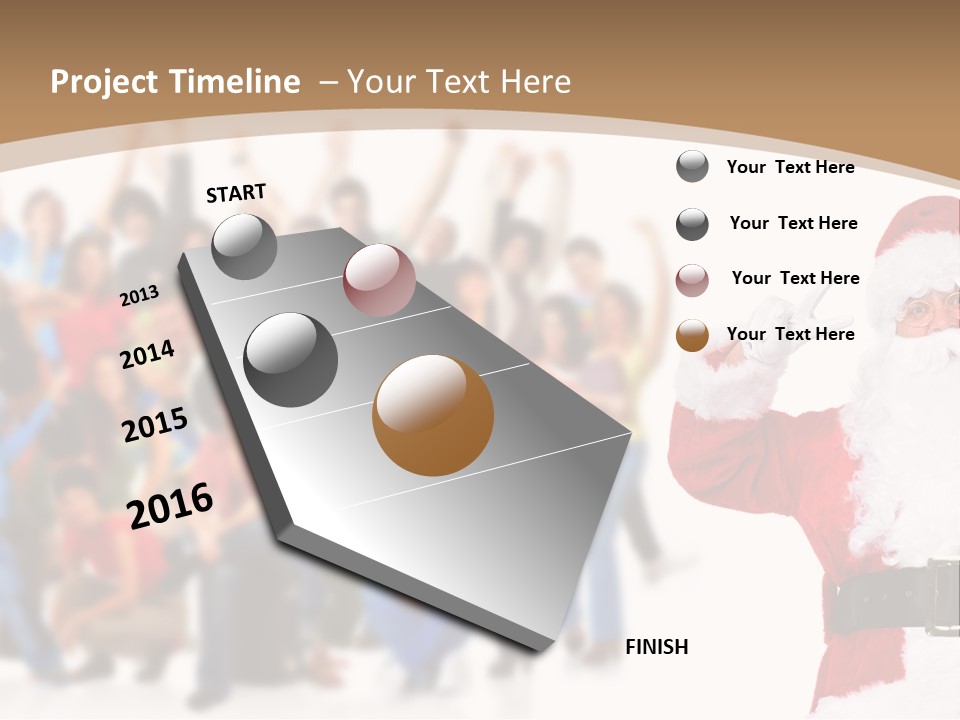 Project Timeline – Your Text Here

START

2013

2014

2015

2016

FINISH

Your Text Here

Your Text Here

Your Text Here

Your Text Here